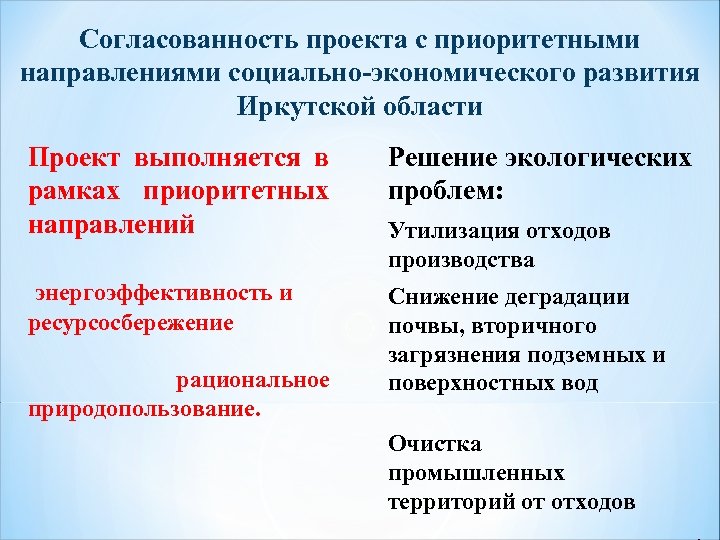 Согласованность проекта с приоритетными направлениями социально-экономического развития Иркутской области

Проект выполняется в рамках приоритетных направлений

энергоэффективность и ресурсосбережение

рациональное природопользование.

Решение экологических проблем:

Утилизация отходов производства

Снижение деградации почвы, вторичного загрязнения подземных и поверхностных вод

Очистка промышленных территорий от отходов